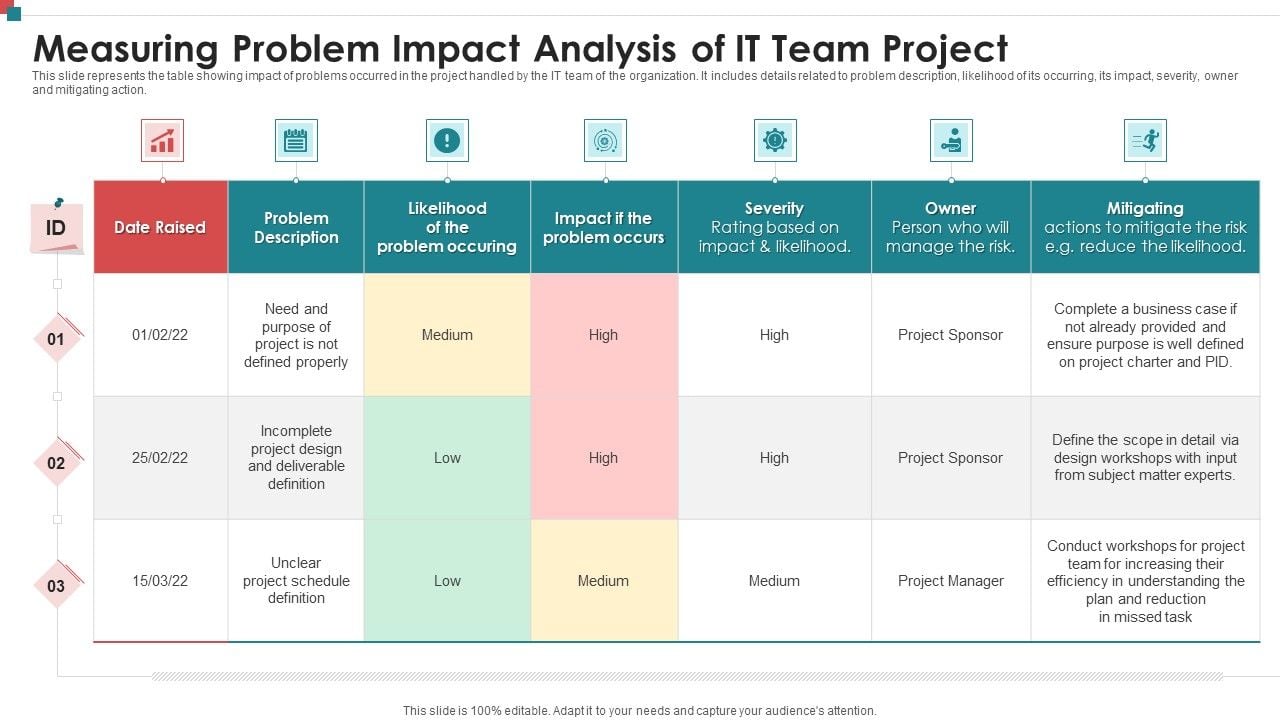 Measuring Problem Impact Analysis of IT Team Project

This slide represents the table showing impact of problems occurred in the project handled by the IT team of the organization. It includes details related to problem description, likelihood of its occurring, its impact, severity, owner and mitigating action.

| ID | Date Raised | Problem Description | Likelihood of the problem occuring | Impact if the problem occurs | Severity Rating based on impact & likelihood. | Owner Person who will manage the risk. | Mitigating actions to mitigate the risk e.g. reduce the likelihood. |
|---|---|---|---|---|---|---|---|
| 01 | 01/02/22 | Need and purpose of project is not defined properly | Medium | High | High | Project Sponsor | Complete a business case if not already provided and ensure purpose is well defined on project charter and PID. |
| 02 | 25/02/22 | Incomplete project design and deliverable definition | Low | High | High | Project Sponsor | Define the scope in detail via design workshops with input from subject matter experts. |
| 03 | 15/03/22 | Unclear project schedule definition | Low | Medium | Medium | Project Manager | Conduct workshops for project team for increasing their efficiency in understanding the plan and reduction in missed task |

This slide is 100% editable. Adapt it to your needs and capture your audience's attention.